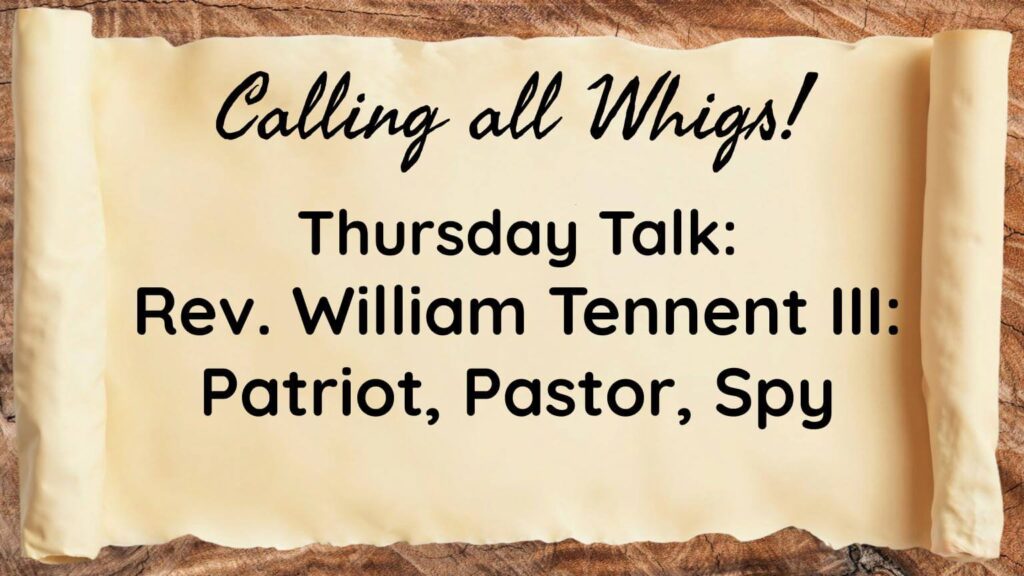 Calling all Whigs!

Thursday Talk:
Rev. William Tennent III:
Patriot, Pastor, Spy